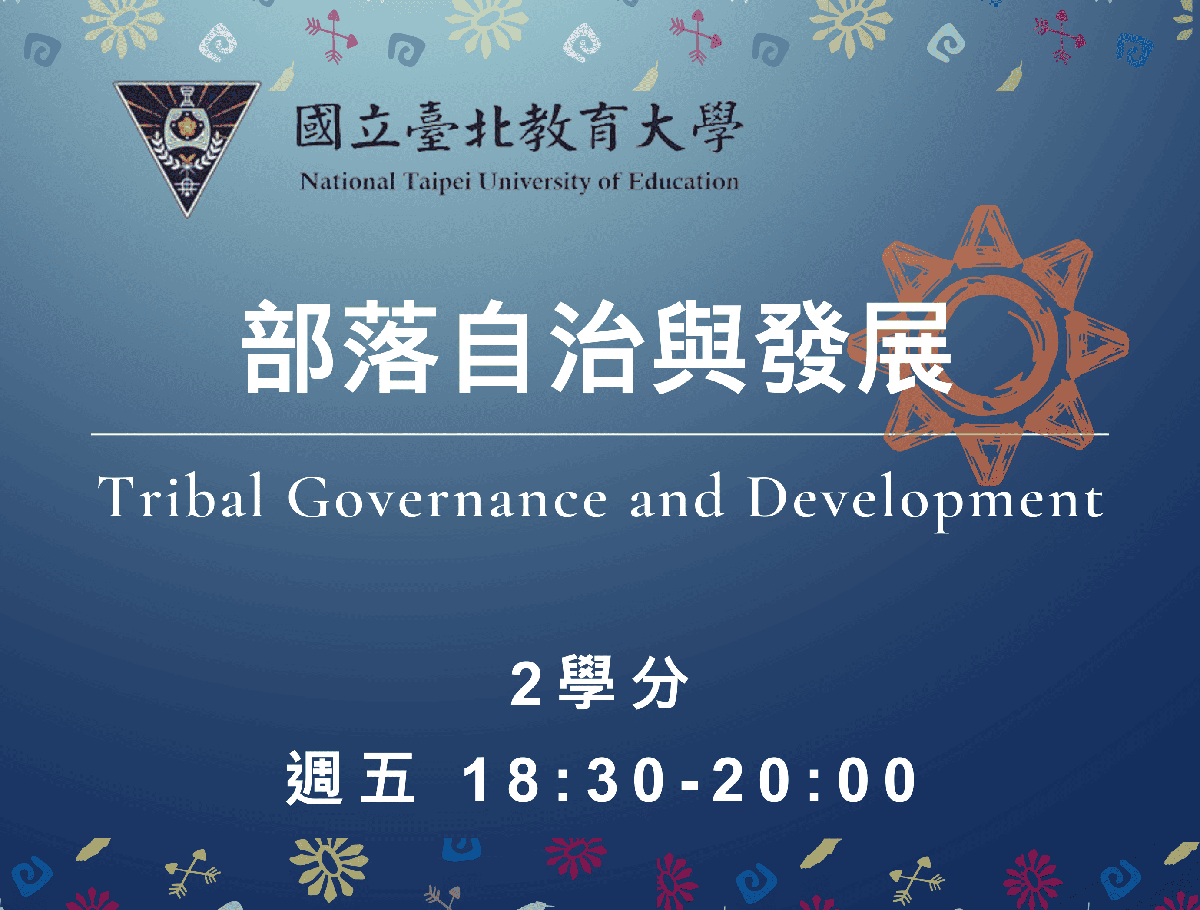 國立臺北教育大學
National Taipei University of Education

部落自治與發展

Tribal Governance and Development

2學分

週五 18:30-20:00